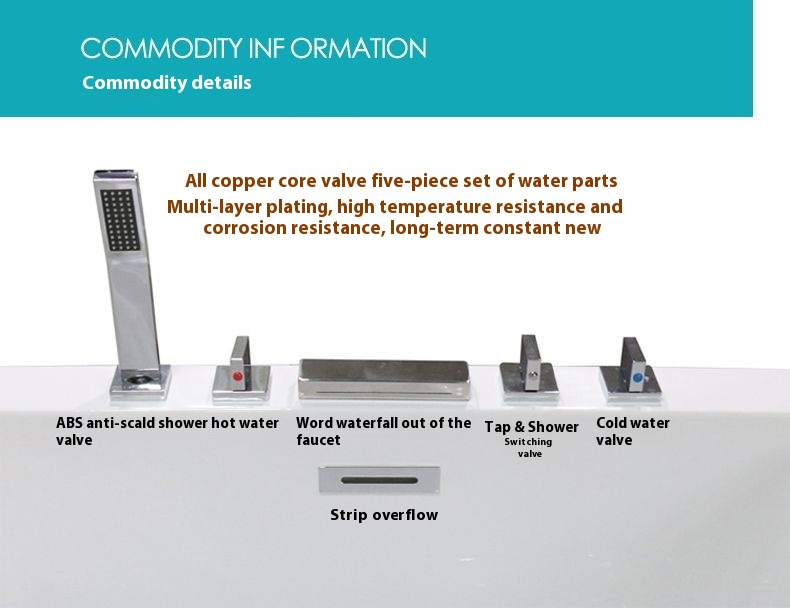 COMMODITY INF ORMATION
Commodity details

All copper core valve five-piece set of water parts
Multi-layer plating, high temperature resistance and corrosion resistance, long-term constant new

ABS anti-scald shower hot water valve

Word waterfall out of the faucet

Tap & Shower
Switching valve

Cold water valve

Strip overflow